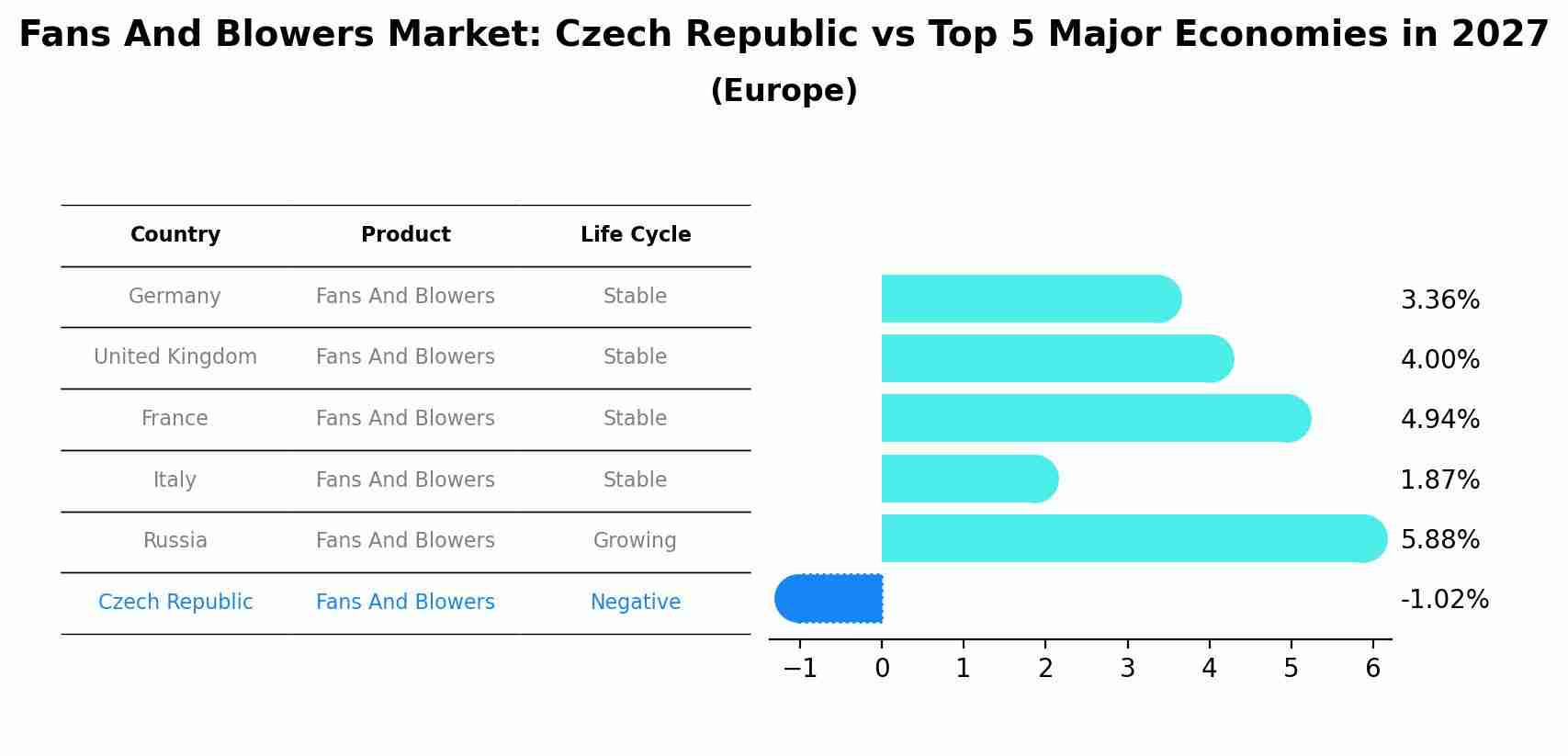 Fans And Blowers Market: Czech Republic vs Top 5 Major Economies in 2027
(Europe)

| Country | Product | Life Cycle |
|---|---|---|
| Germany | Fans And Blowers | Stable |
| United Kingdom | Fans And Blowers | Stable |
| France | Fans And Blowers | Stable |
| Italy | Fans And Blowers | Stable |
| Russia | Fans And Blowers | Growing |
| Czech Republic | Fans And Blowers | Negative |

3.36%
4.00%
4.94%
1.87%
5.88%
-1.02%

−1 0 1 2 3 4 5 6